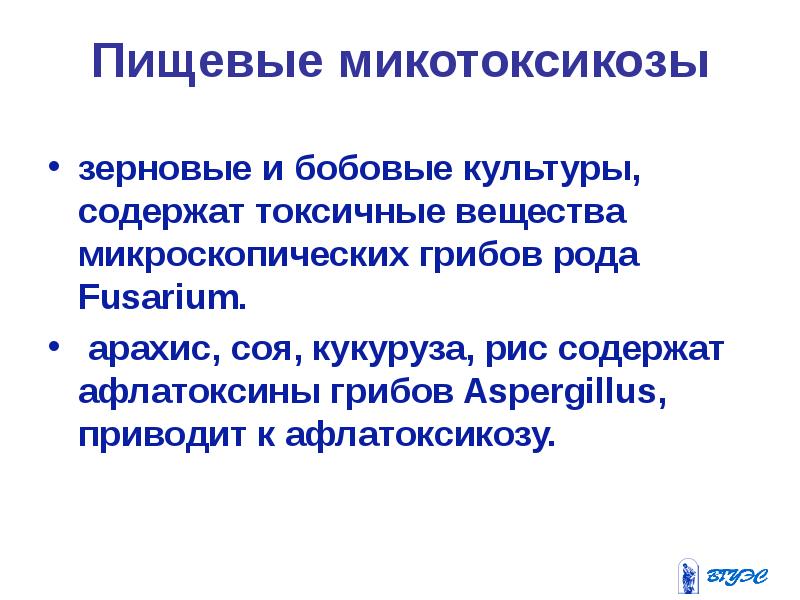 Пищевые микотоксикозы

• зерновые и бобовые культуры, содержат токсичные вещества микроскопических грибов рода Fusarium.

• арахис, соя, кукуруза, рис содержат афлатоксины грибов Aspergillus, приводит к афлатоксикозу.

ВГУЭС